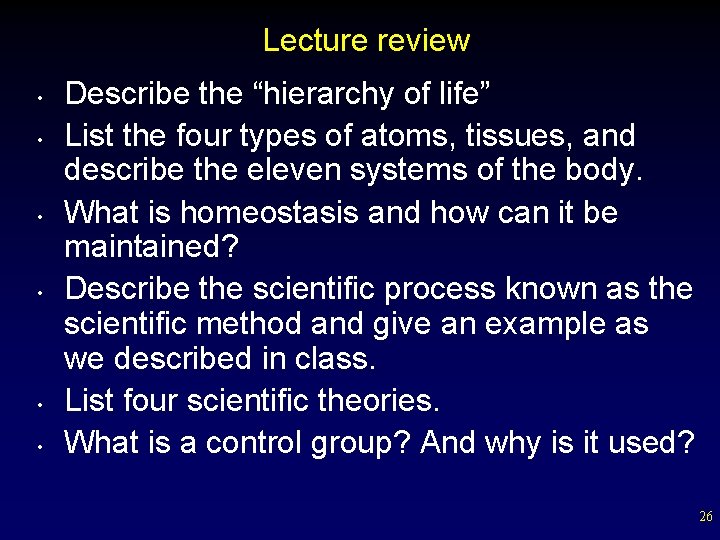 Lecture review

• Describe the “hierarchy of life”
• List the four types of atoms, tissues, and describe the eleven systems of the body.
• What is homeostasis and how can it be maintained?
• Describe the scientific process known as the scientific method and give an example as we described in class.
• List four scientific theories.
• What is a control group? And why is it used?

26